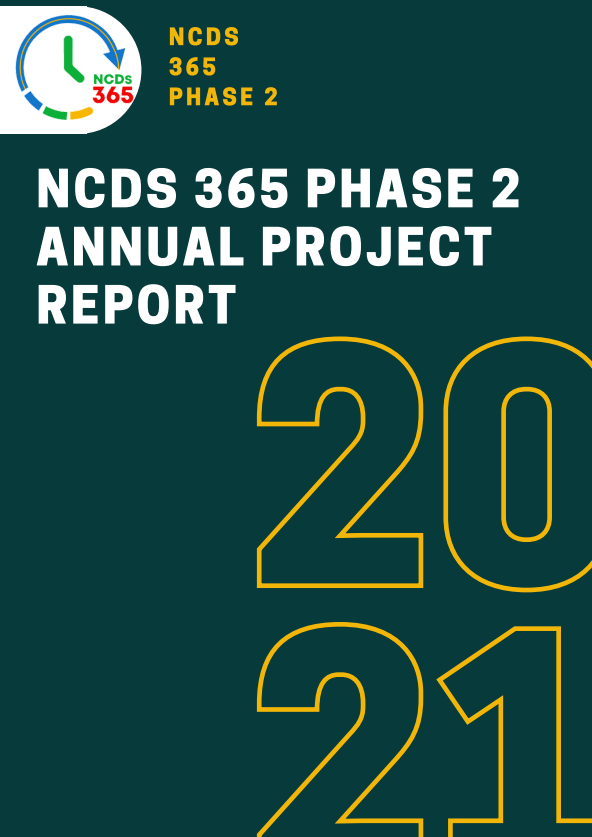 NCDS
365

NCDS
365
PHASE 2

NCDS 365 PHASE 2 ANNUAL PROJECT REPORT

20
21